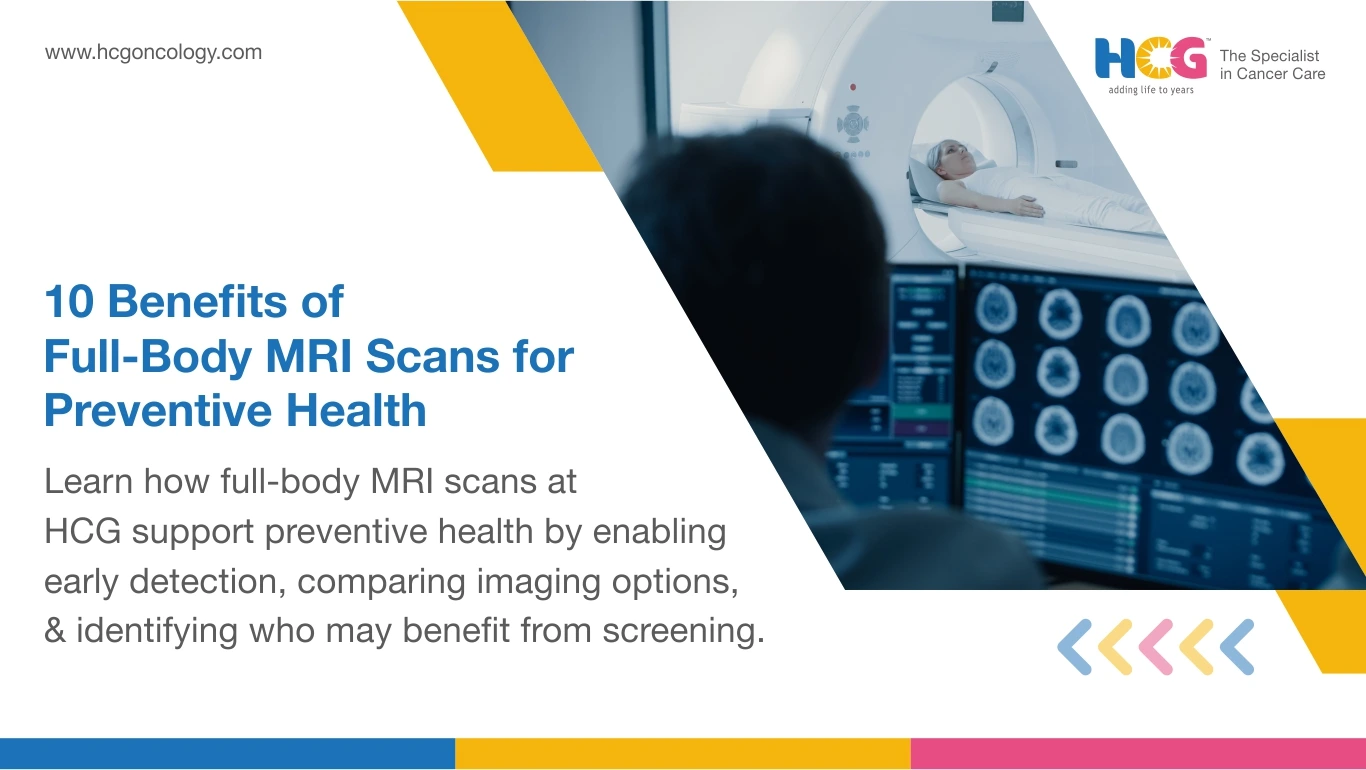 www.hcgoncology.com

HCG™ adding life to years

The Specialist in Cancer Care

10 Benefits of Full-Body MRI Scans for Preventive Health

Learn how full-body MRI scans at HCG support preventive health by enabling early detection, comparing imaging options, & identifying who may benefit from screening.